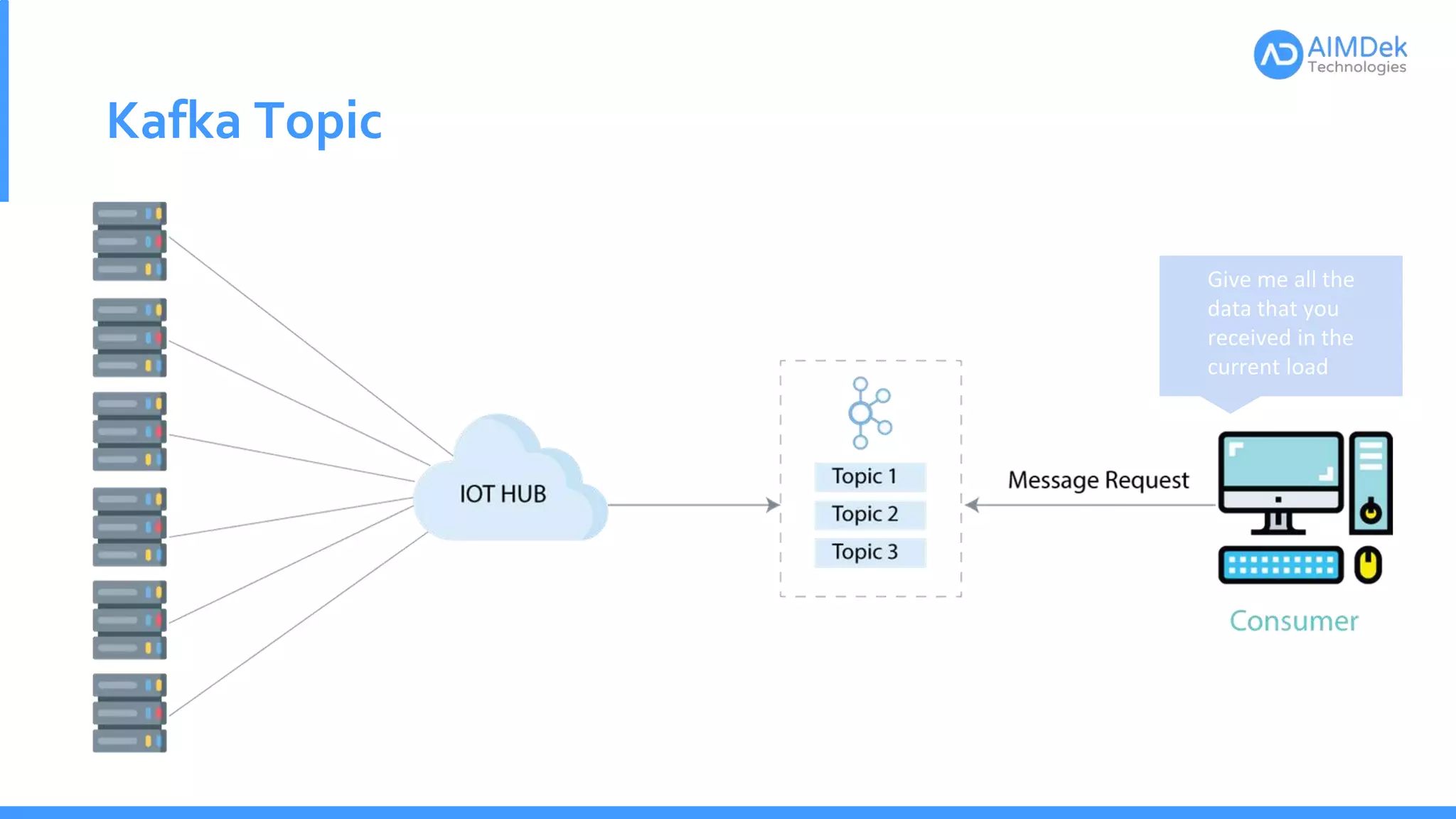 AD AIMDek Technologies

Kafka Topic

IOT HUB

Topic 1
Topic 2
Topic 3

Message Request

Give me all the data that you received in the current load

Consumer